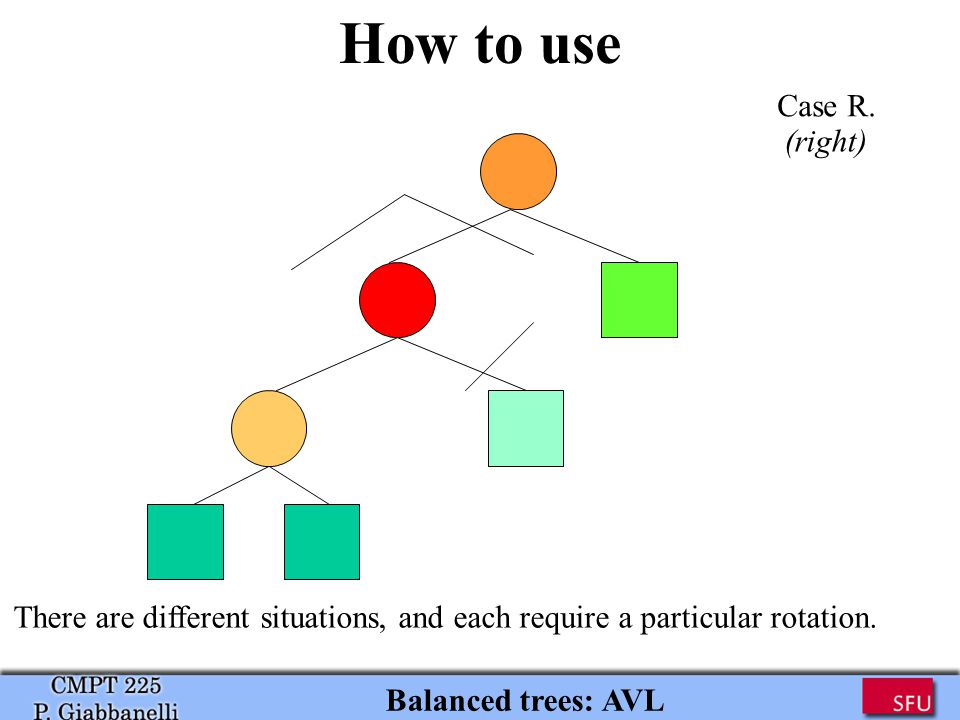 How to use

Case R.
(right)

There are different situations, and each require a particular rotation.

CMPT 225
P. Giabbanelli

Balanced trees: AVL

SFU